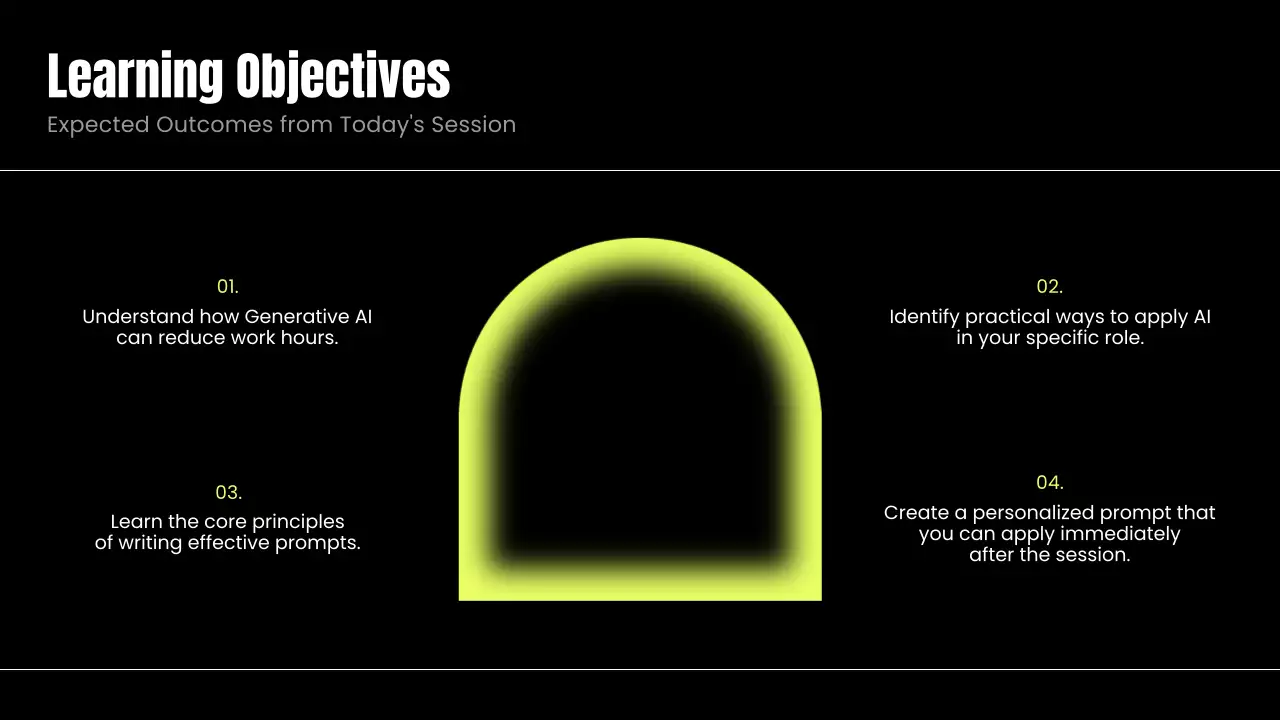 Learning Objectives
Expected Outcomes from Today's Session

01.
Understand how Generative AI can reduce work hours.

02.
Identify practical ways to apply AI in your specific role.

03.
Learn the core principles of writing effective prompts.

04.
Create a personalized prompt that you can apply immediately after the session.